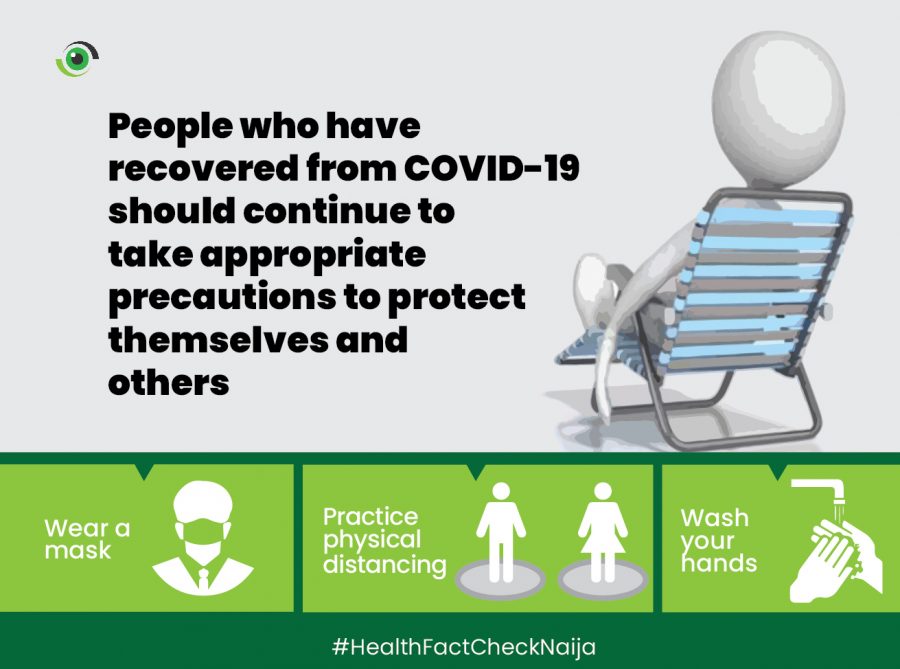 People who have recovered from COVID-19 should continue to take appropriate precautions to protect themselves and others

Wear a mask

Practice physical distancing

Wash your hands

#HealthFactCheckNaija